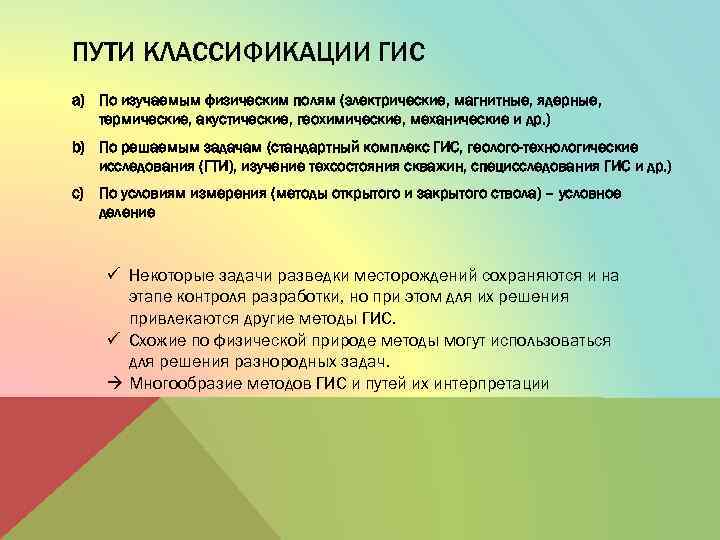 ПУТИ КЛАССИФИКАЦИИ ГИС

a) По изучаемым физическим полям (электрические, магнитные, ядерные, термические, акустические, геохимические, механические и др.)

b) По решаемым задачам (стандартный комплекс ГИС, геолого-технологические исследования (ГТИ), изучение техсостояния скважин, специсследования ГИС и др.)

c) По условиям измерения (методы открытого и закрытого ствола) – условное деление

✓ Некоторые задачи разведки месторождений сохраняются и на этапе контроля разработки, но при этом для их решения привлекаются другие методы ГИС.

✓ Схожие по физической природе методы могут использоваться для решения разнородных задач.

→ Многообразие методов ГИС и путей их интерпретации